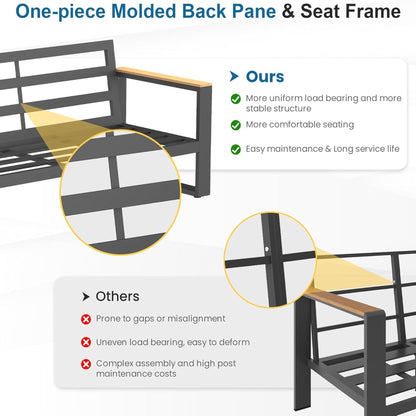 One-piece Molded Back Pane & Seat Frame

Ours

More uniform load bearing and more stable structure

More comfortable seating

Easy maintenance & Long service life

Others

Prone to gaps or misalignment

Uneven load bearing, easy to deform

Complex assembly and high post maintenance costs